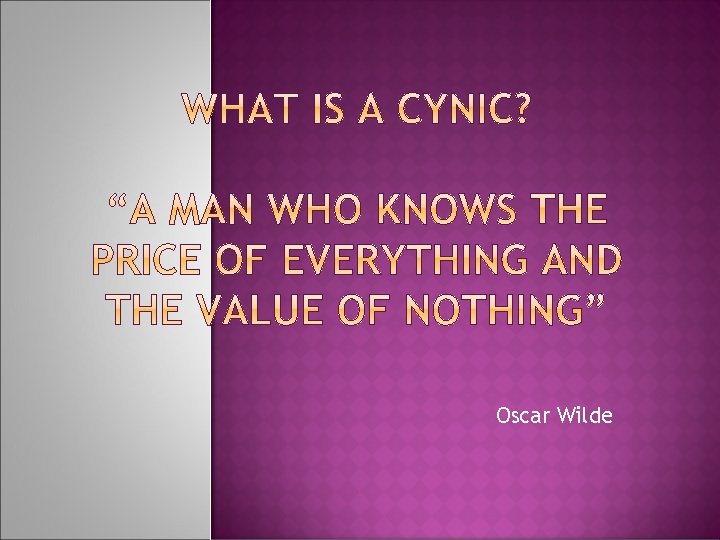 WHAT IS A CYNIC?

“A MAN WHO KNOWS THE PRICE OF EVERYTHING AND THE VALUE OF NOTHING”

Oscar Wilde